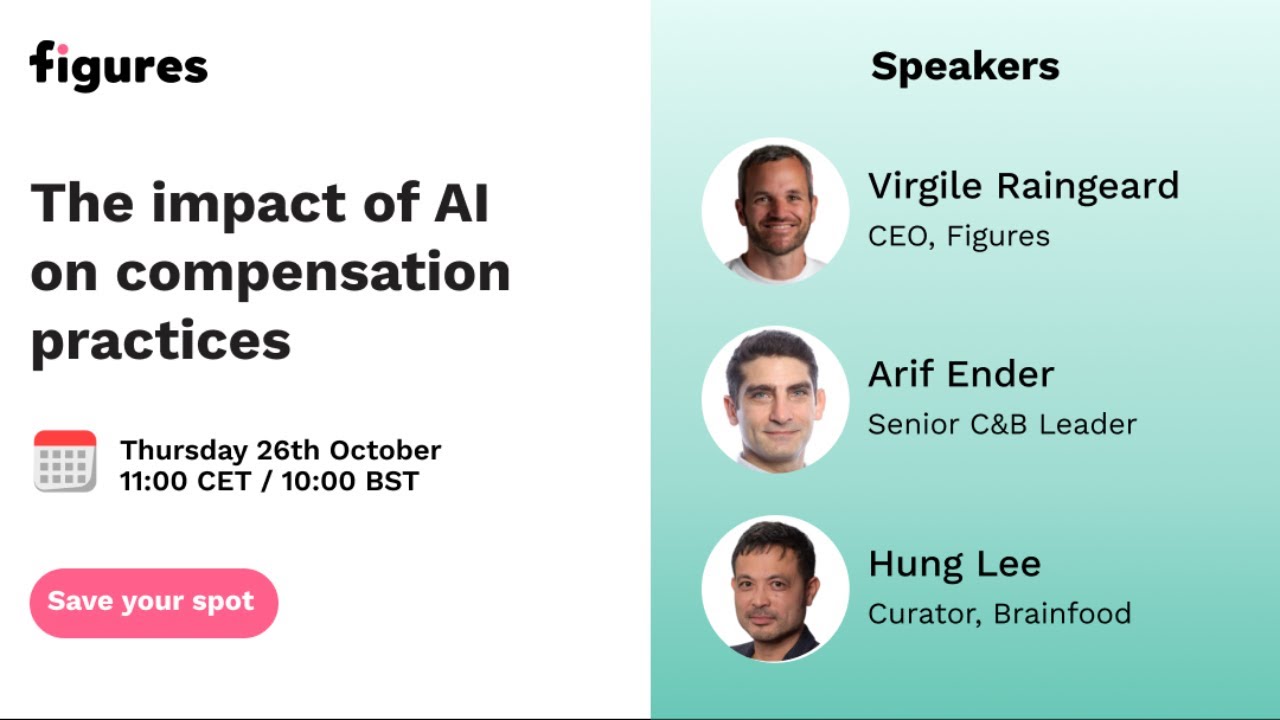 figures

The impact of AI on compensation practices

Thursday 26th October
11:00 CET / 10:00 BST

Save your spot

Speakers

Virgile Raingeard
CEO, Figures

Arif Ender
Senior C&B Leader

Hung Lee
Curator, Brainfood